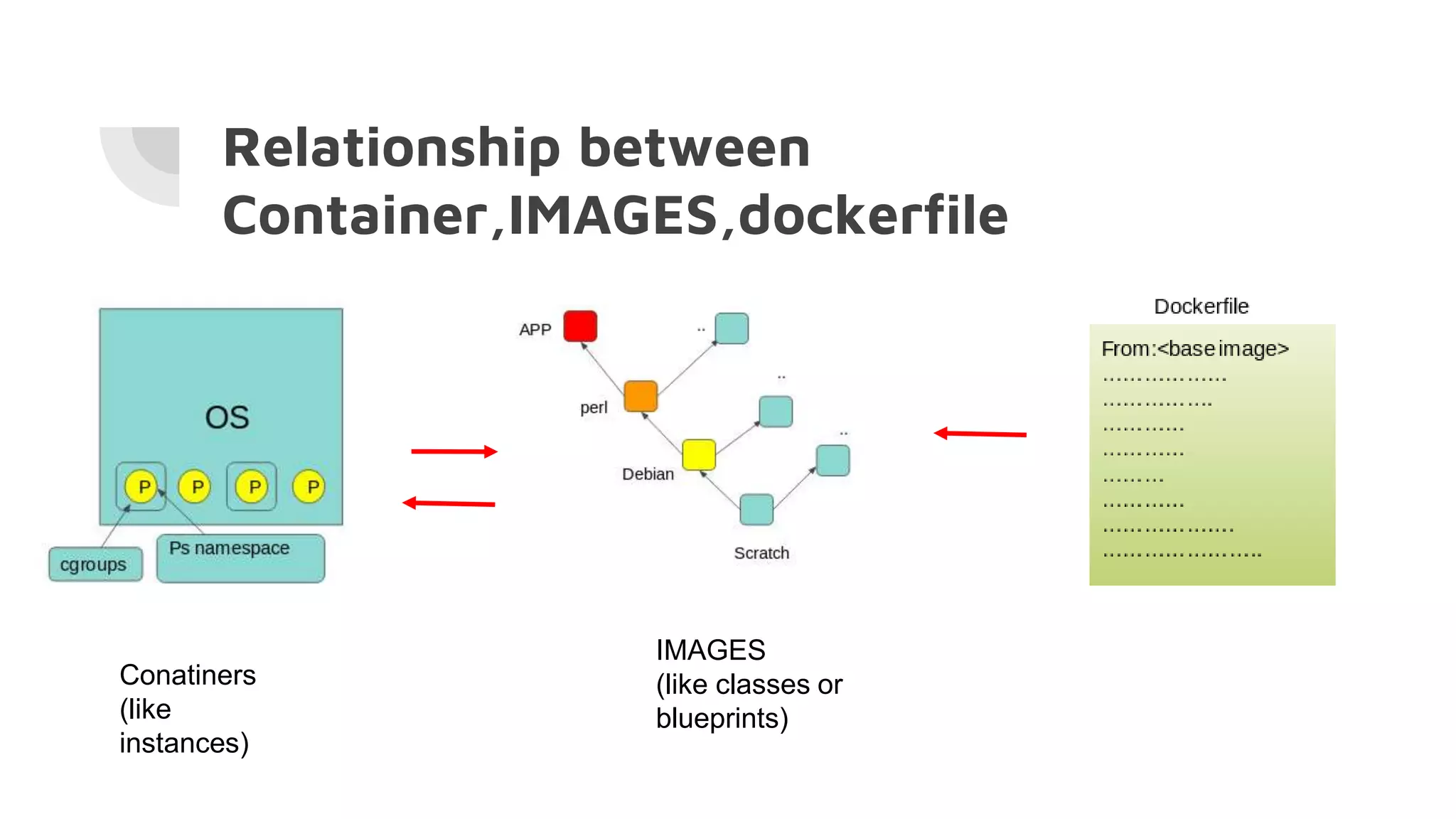 Relationship between Container,IMAGES,dockerfile

OS

P P P P

cgroups

Ps namespace

APP

..

perl

..

Debian

..

Scratch

Dockerfile

From:<base image>
..................
................
............
............
.........
............
...................
.......................

Conatiners (like instances)

IMAGES (like classes or blueprints)